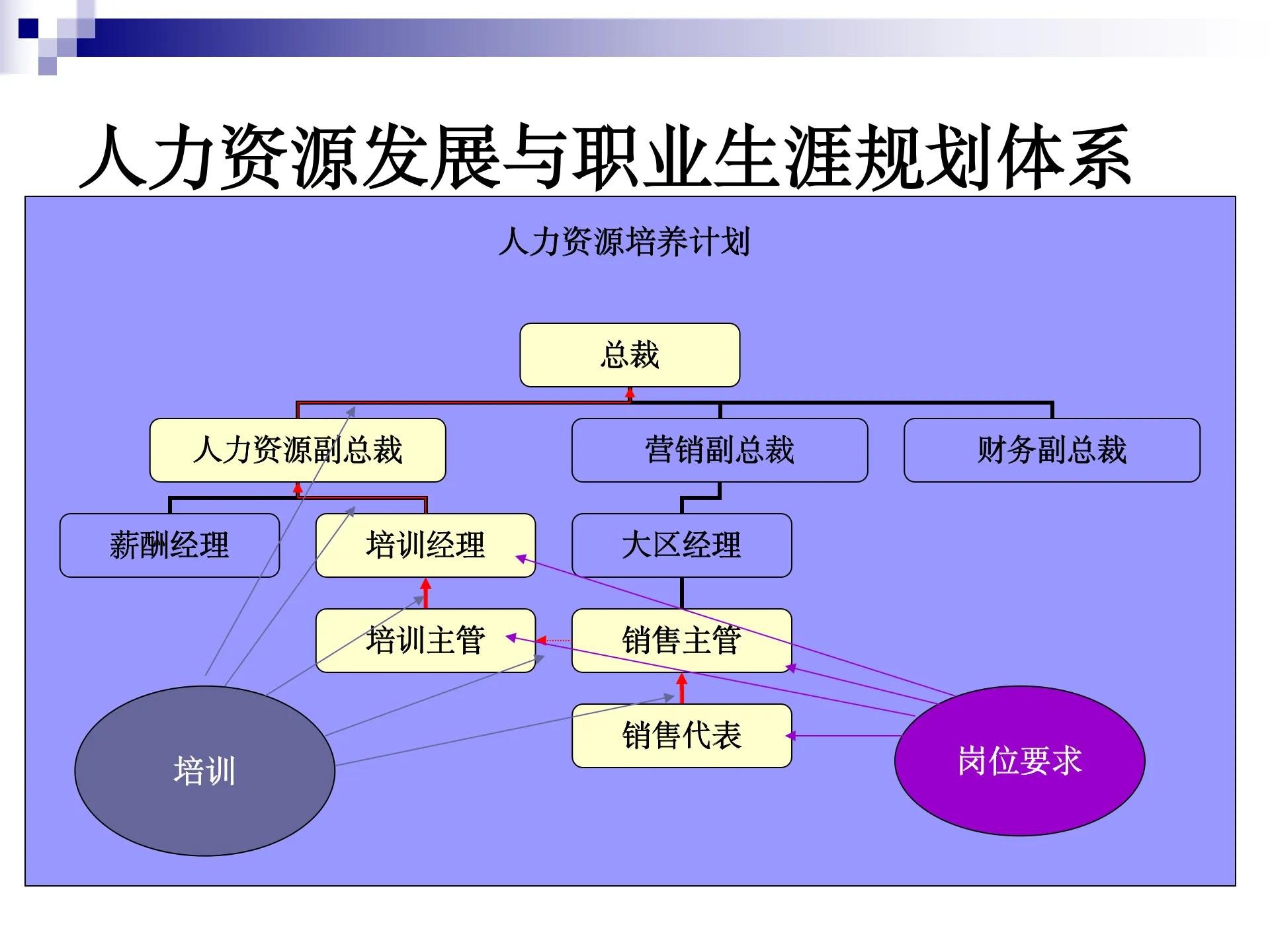 人力资源发展与职业生涯规划体系

人力资源培养计划

总裁

人力资源副总裁

营销副总裁

财务副总裁

薪酬经理

培训经理

大区经理

培训主管

销售主管

销售代表

培训

岗位要求